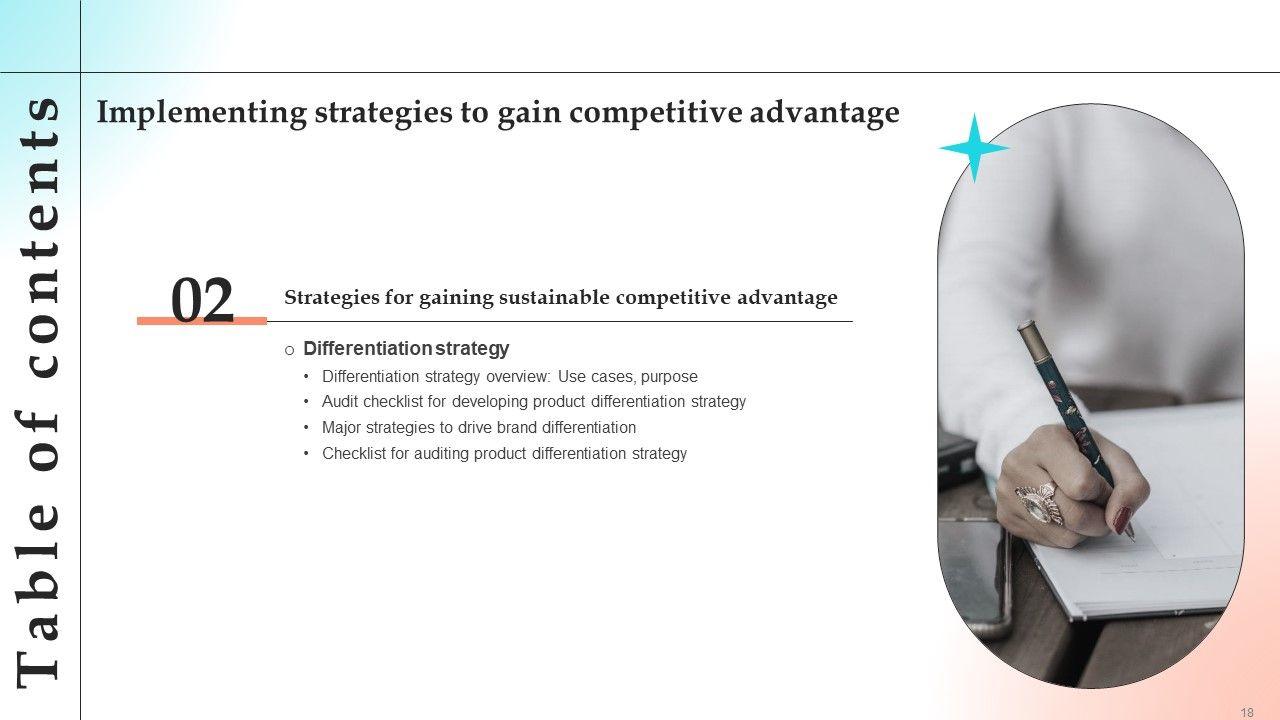 Table of contents

Implementing strategies to gain competitive advantage

02

Strategies for gaining sustainable competitive advantage

o Differentiation strategy

• Differentiation strategy overview: Use cases, purpose
• Audit checklist for developing product differentiation strategy
• Major strategies to drive brand differentiation
• Checklist for auditing product differentiation strategy

18